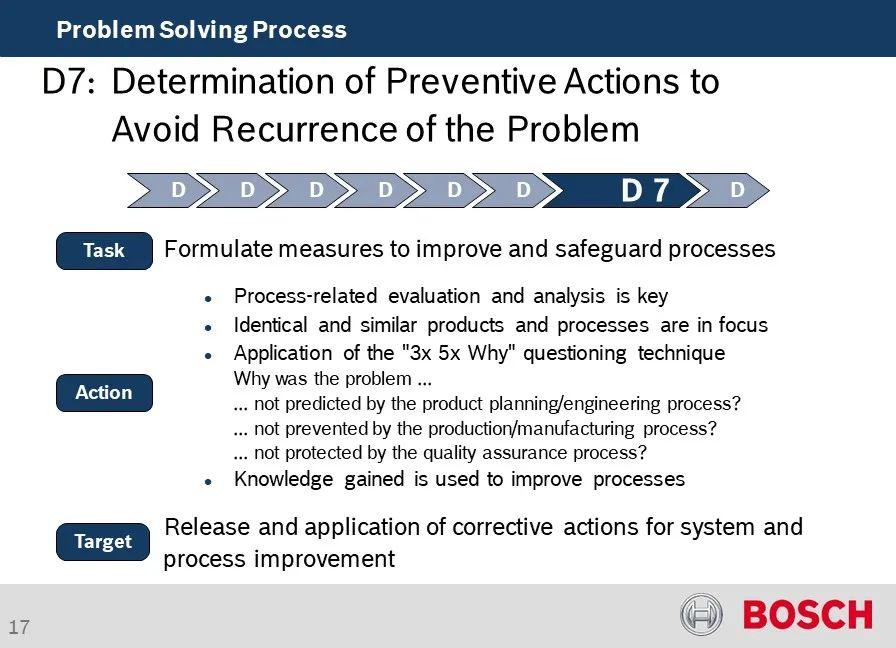 Problem Solving Process

D7: Determination of Preventive Actions to Avoid Recurrence of the Problem

D D D D D D D 7 D

Task

Formulate measures to improve and safeguard processes

Action

- Process-related evaluation and analysis is key
- Identical and similar products and processes are in focus
- Application of the "3x 5x Why" questioning technique
Why was the problem ...
... not predicted by the product planning/engineering process?
... not prevented by the production/manufacturing process?
... not protected by the quality assurance process?
- Knowledge gained is used to improve processes

Target

Release and application of corrective actions for system and process improvement

17

BOSCH